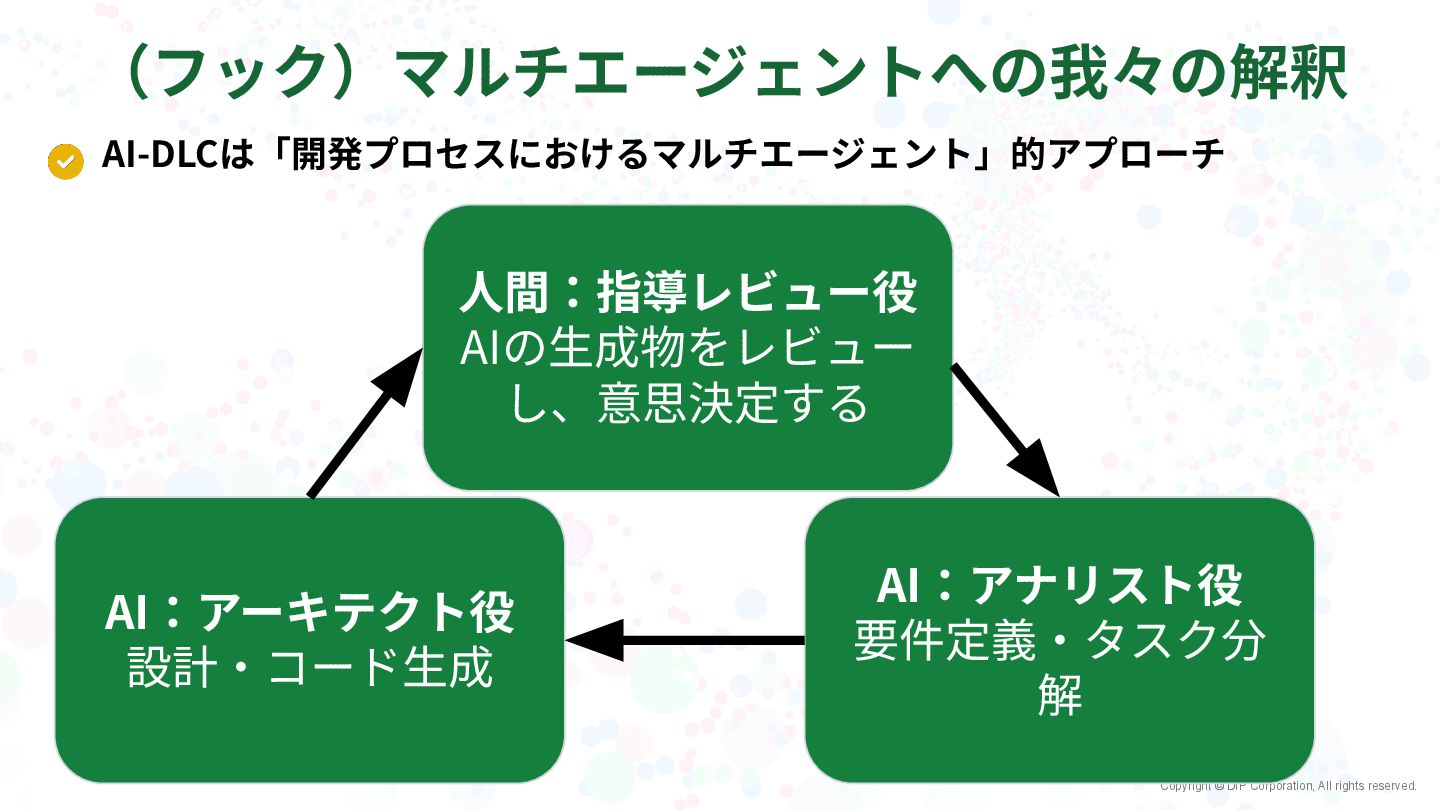 （フック）マルチエージェントへの我々の解釈

AI-DLCは「開発プロセスにおけるマルチエージェント」的アプローチ

人間：指導レビュー役
AIの生成物をレビューし、意思決定する

AI：アナリスト役
要件定義・タスク分解

AI：アーキテクト役
設計・コード生成

Copyright © DIP Corporation, All rights reserved.